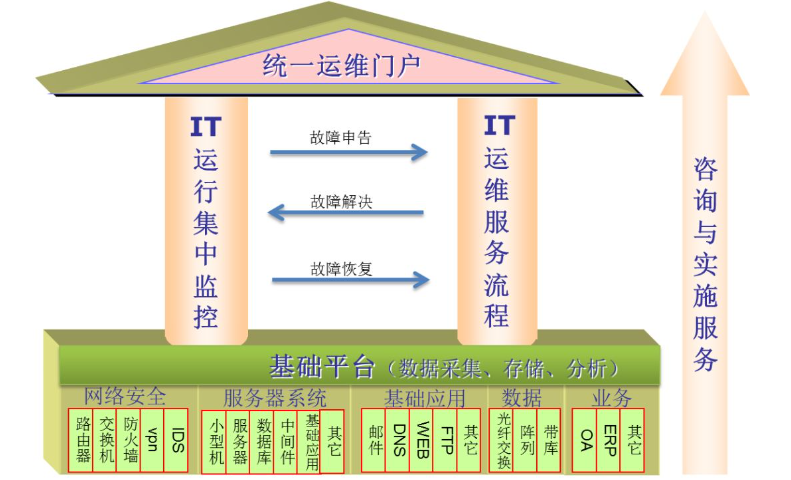 统一运维门户

IT 运行集中监控

故障申告

故障解决

故障恢复

IT 运维服务流程

咨询与实施服务

基础平台（数据采集、存储、分析）

网络安全
路由器
交换机
防火墙
vpn
IDS

服务器系统
小型机
服务器
数据库
中间件
基础应用
其它

基础应用
邮件
DNS
WEB
FTP
其它

数据
光纤交换
阵列
带库

业务
OA
ERP
其它